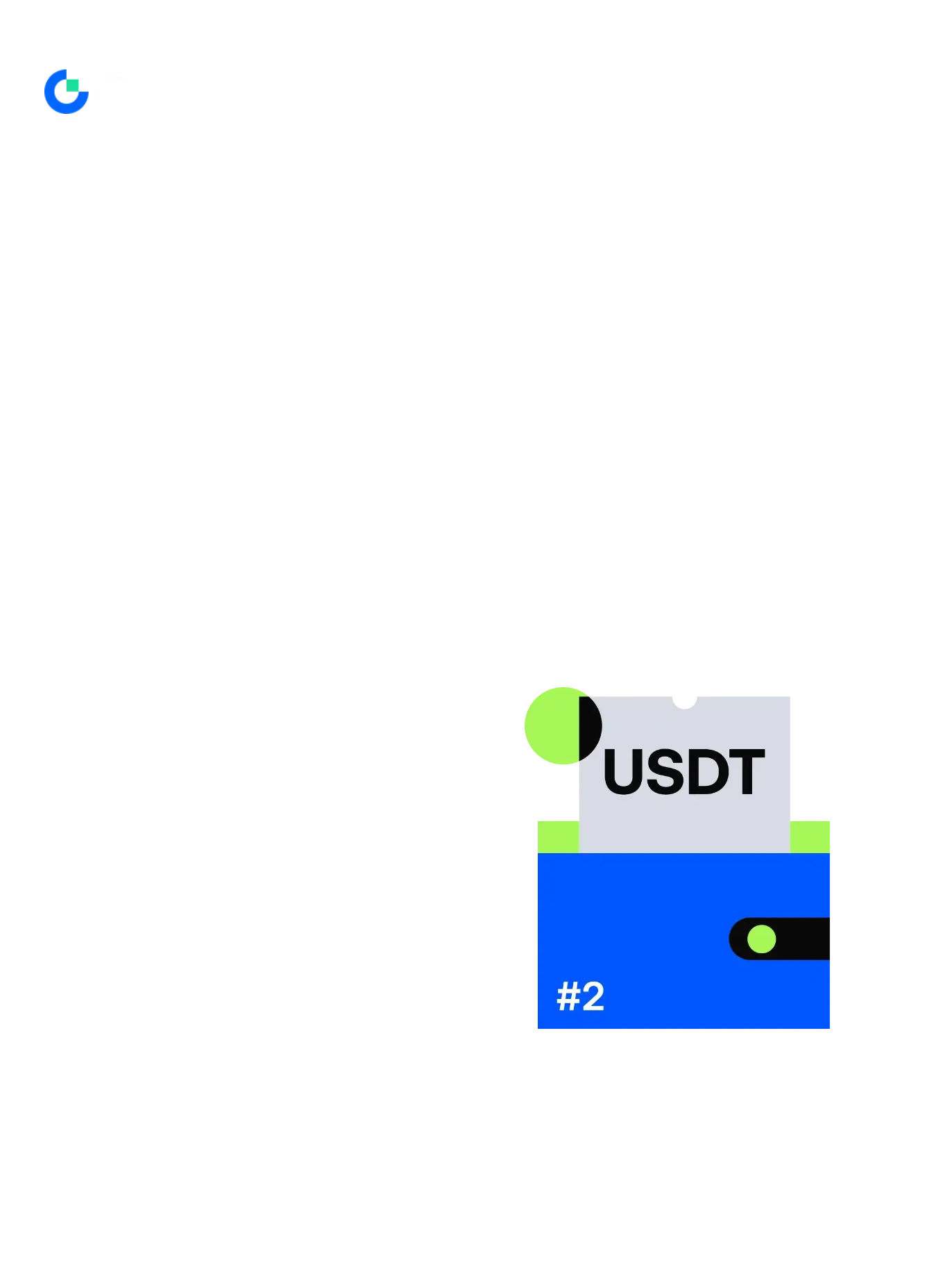 USDT

#2